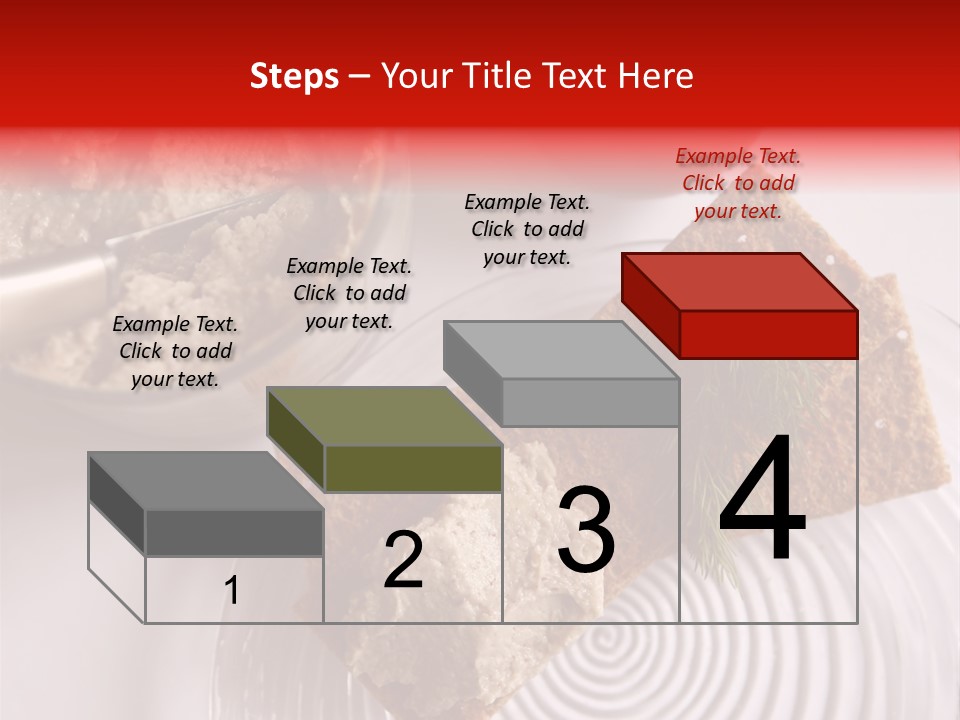 Steps – Your Title Text Here

Example Text. Click to add your text.

Example Text. Click to add your text.

Example Text. Click to add your text.

Example Text. Click to add your text.

1

2

3

4